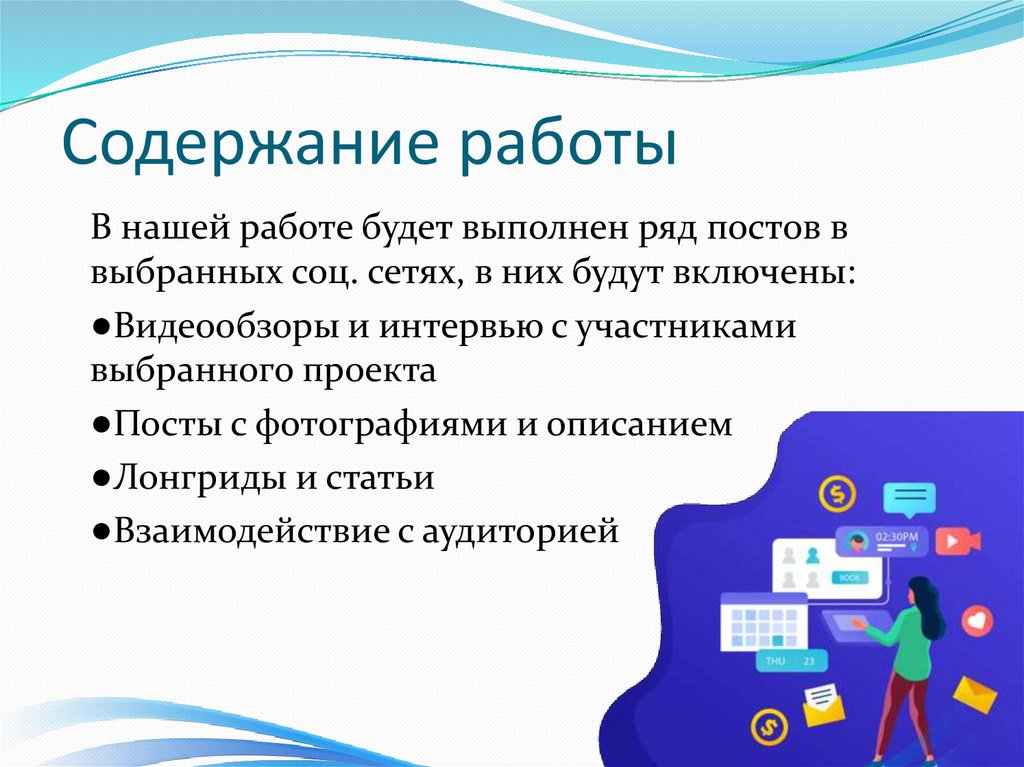 Содержание работы

В нашей работе будет выполнен ряд постов в выбранных соц. сетях, в них будут включены:

●Видеообзоры и интервью с участниками выбранного проекта

●Посты с фотографиями и описанием

●Лонгриды и статьи

●Взаимодействие с аудиторией

02:30PM

BOOK

THU 23